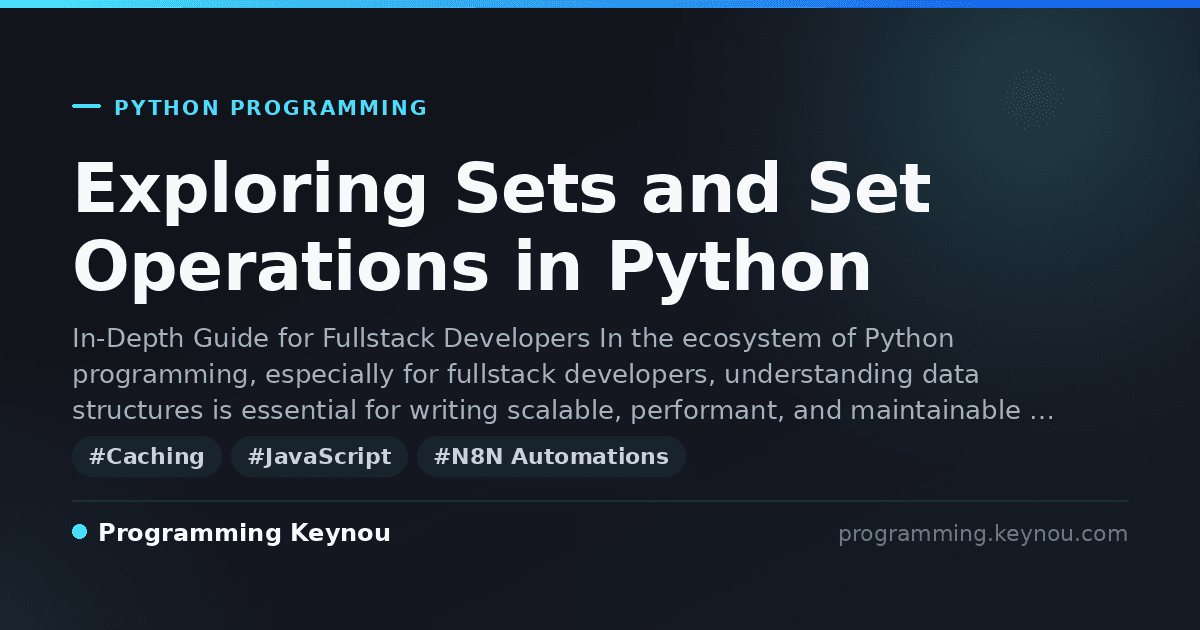 PYTHON PROGRAMMING

Exploring Sets and Set Operations in Python

In-Depth Guide for Fullstack Developers In the ecosystem of Python programming, especially for fullstack developers, understanding data structures is essential for writing scalable, performant, and maintainable …

#Caching #JavaScript #N8N Automations

Programming Keynou

programming.keynou.com